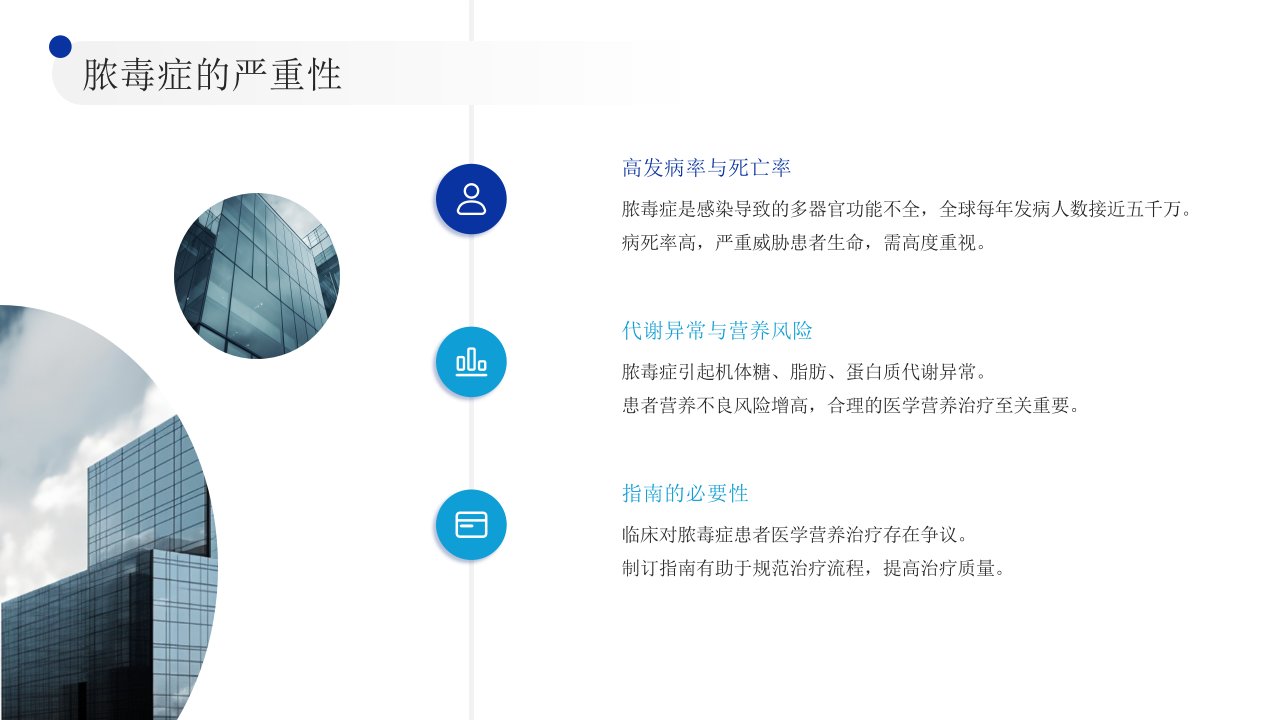 脓毒症的严重性

高发病率与死亡率

脓毒症是感染导致的多器官功能不全，全球每年发病人数接近五千万。
病死率高，严重威胁患者生命，需高度重视。

代谢异常与营养风险

脓毒症引起机体糖、脂肪、蛋白质代谢异常。
患者营养不良风险增高，合理的医学营养治疗至关重要。

指南的必要性

临床对脓毒症患者医学营养治疗存在争议。
制订指南有助于规范治疗流程，提高治疗质量。